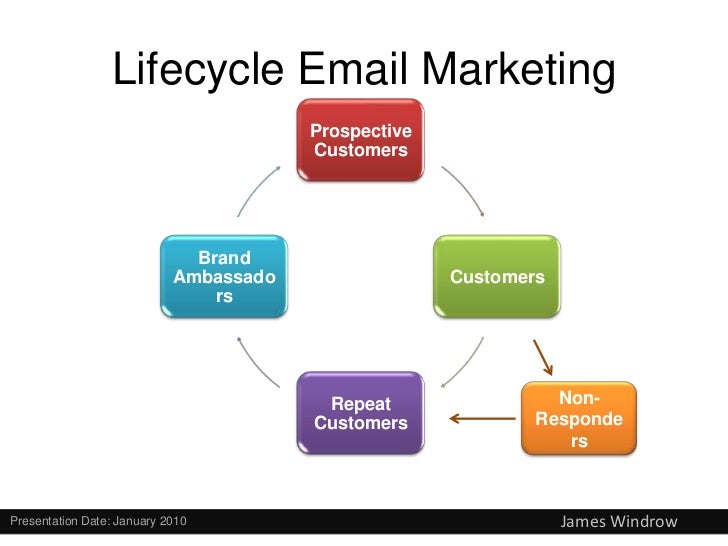 Lifecycle Email Marketing

Prospective Customers

Customers

Non-Responders

Repeat Customers

Brand Ambassadors

Presentation Date: January 2010

James Windrow